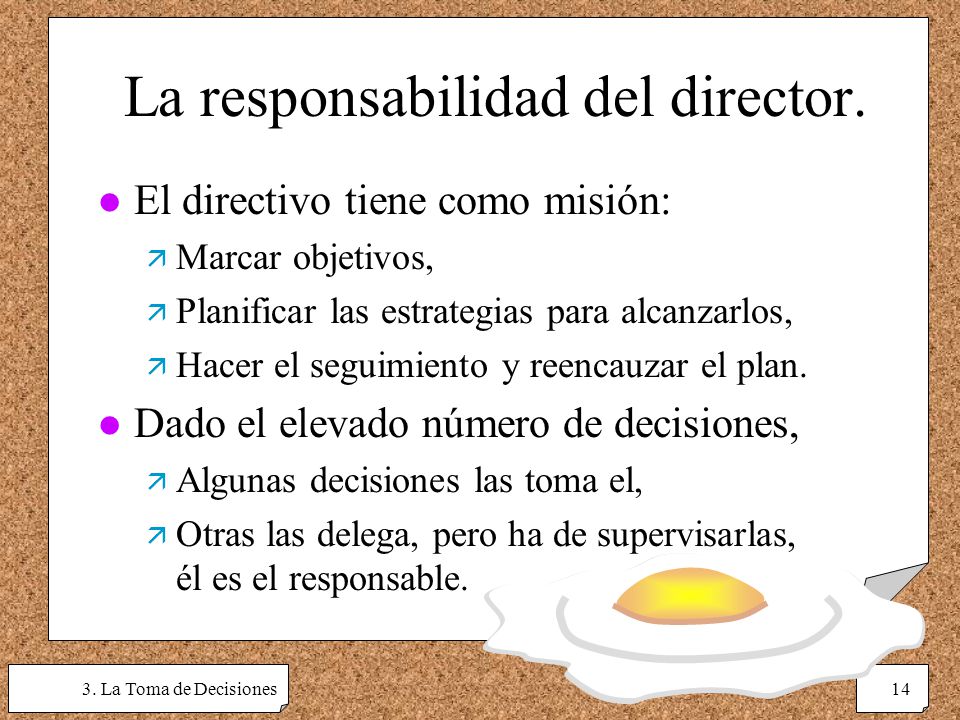 La responsabilidad del director.

- El directivo tiene como misión:
  - Marcar objetivos,
  - Planificar las estrategias para alcanzarlos,
  - Hacer el seguimiento y reencauzar el plan.
- Dado el elevado número de decisiones,
  - Algunas decisiones las toma el,
  - Otras las delega, pero ha de supervisarlas, él es el responsable.

3. La Toma de Decisiones

14